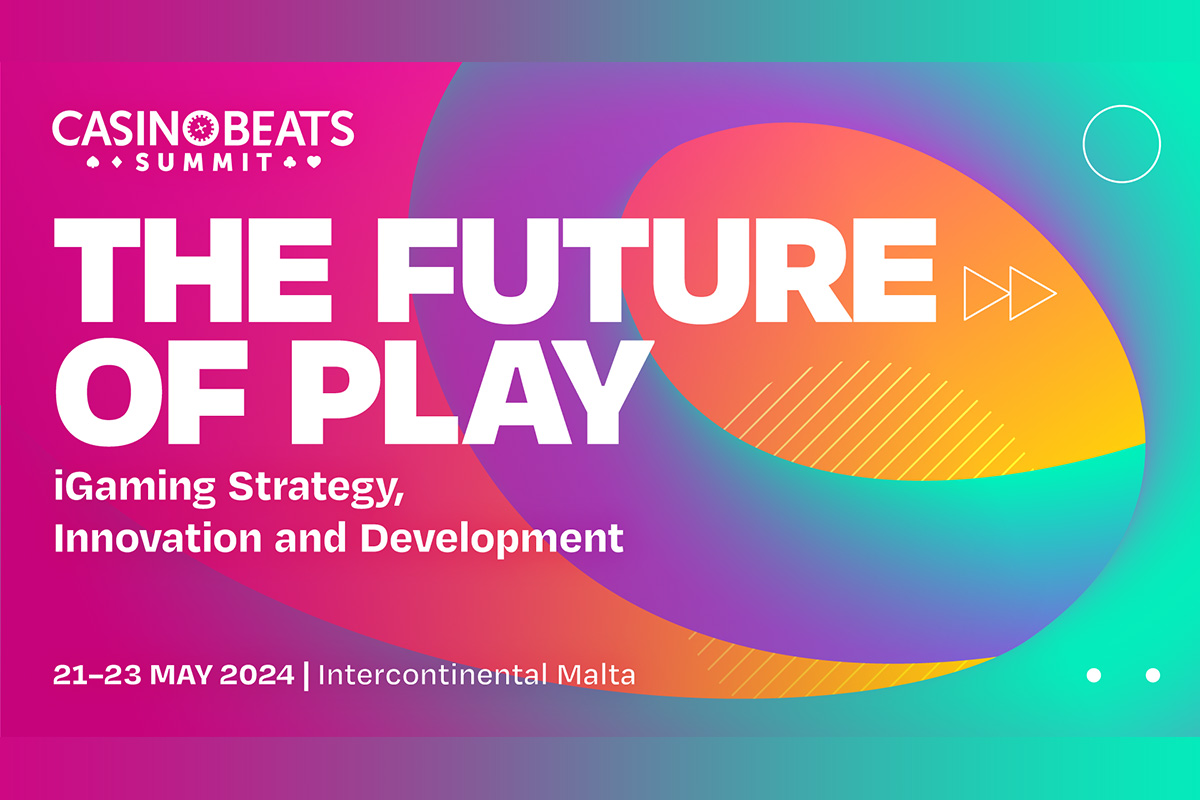 CASINOBEATS
SUMMIT

THE FUTURE OF PLAY

iGaming Strategy, Innovation and Development

21–23 MAY 2024 | Intercontinental Malta